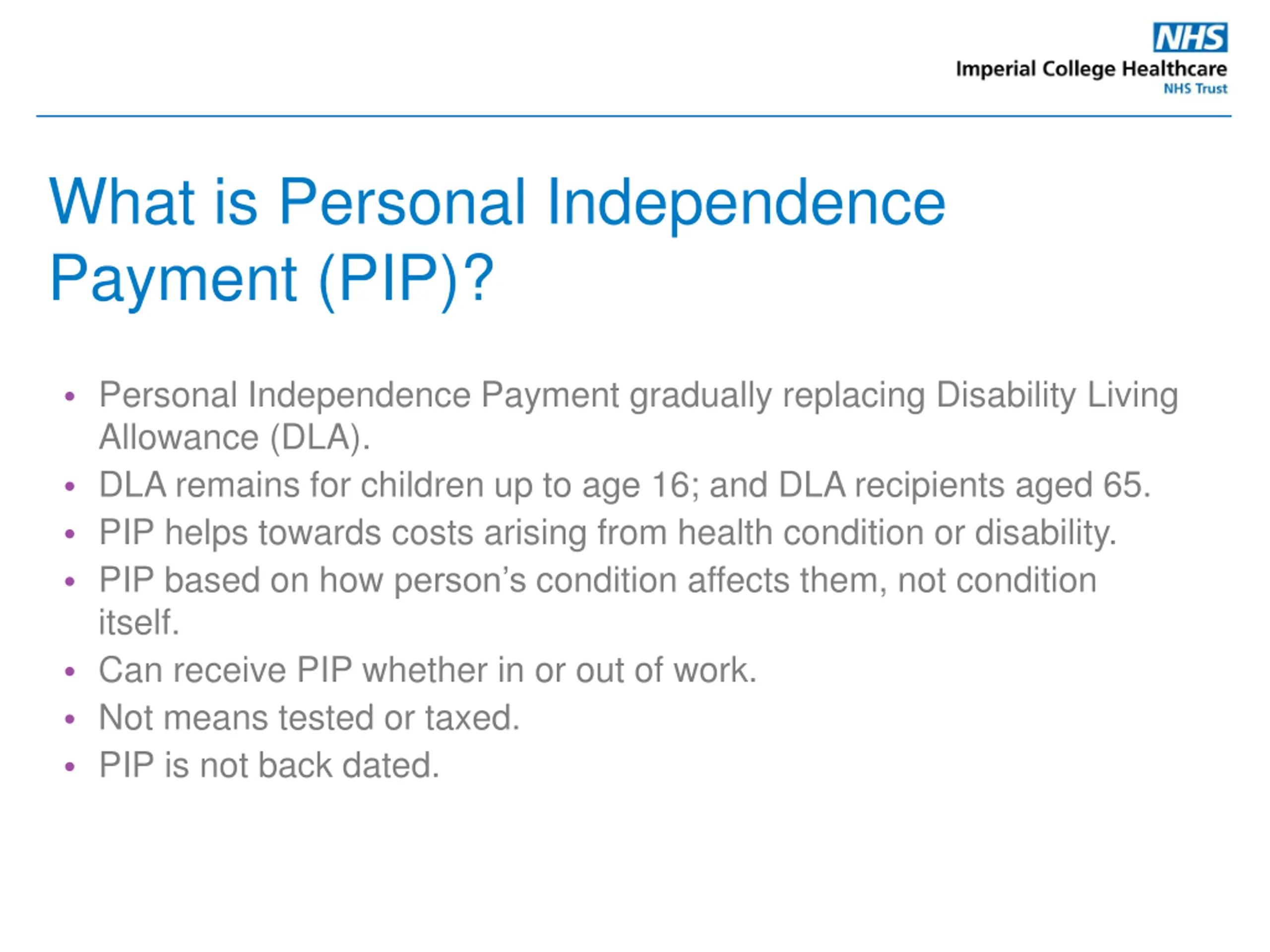 NHS
Imperial College Healthcare
NHS Trust

What is Personal Independence Payment (PIP)?

• Personal Independence Payment gradually replacing Disability Living Allowance (DLA).
• DLA remains for children up to age 16; and DLA recipients aged 65.
• PIP helps towards costs arising from health condition or disability.
• PIP based on how person's condition affects them, not condition itself.
• Can receive PIP whether in or out of work.
• Not means tested or taxed.
• PIP is not back dated.